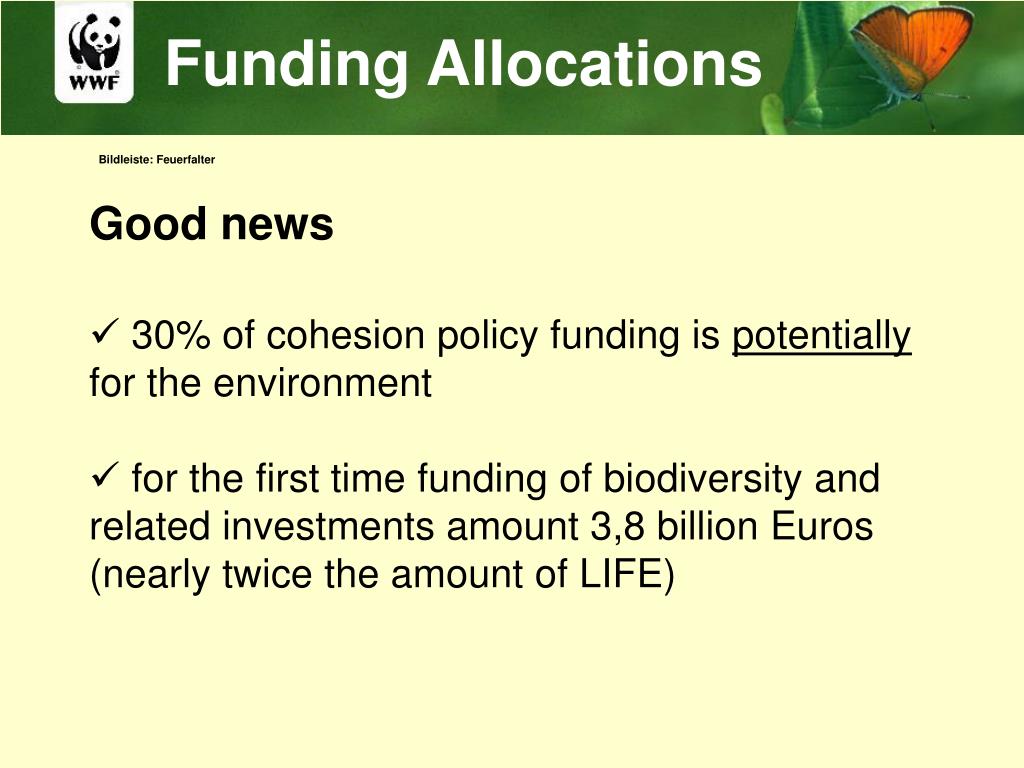 WWF

Funding Allocations

Bildleiste: Feuerfalter

Good news

✓ 30% of cohesion policy funding is potentially for the environment

✓ for the first time funding of biodiversity and related investments amount 3,8 billion Euros (nearly twice the amount of LIFE)